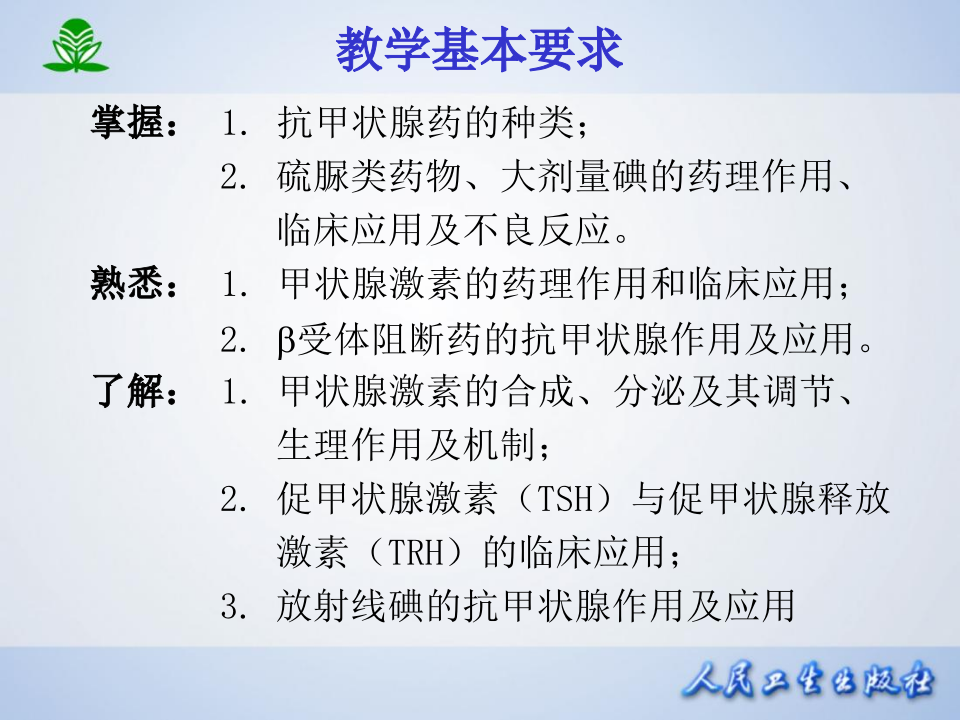 教学基本要求

掌握： 1. 抗甲状腺药的种类；
2. 硫脲类药物、大剂量碘的药理作用、临床应用及不良反应。

熟悉： 1. 甲状腺激素的药理作用和临床应用；
2. β受体阻断药的抗甲状腺作用及应用。

了解： 1. 甲状腺激素的合成、分泌及其调节、生理作用及机制；
2. 促甲状腺激素（TSH）与促甲状腺释放激素（TRH）的临床应用；
3. 放射线碘的抗甲状腺作用及应用

人民卫生出版社